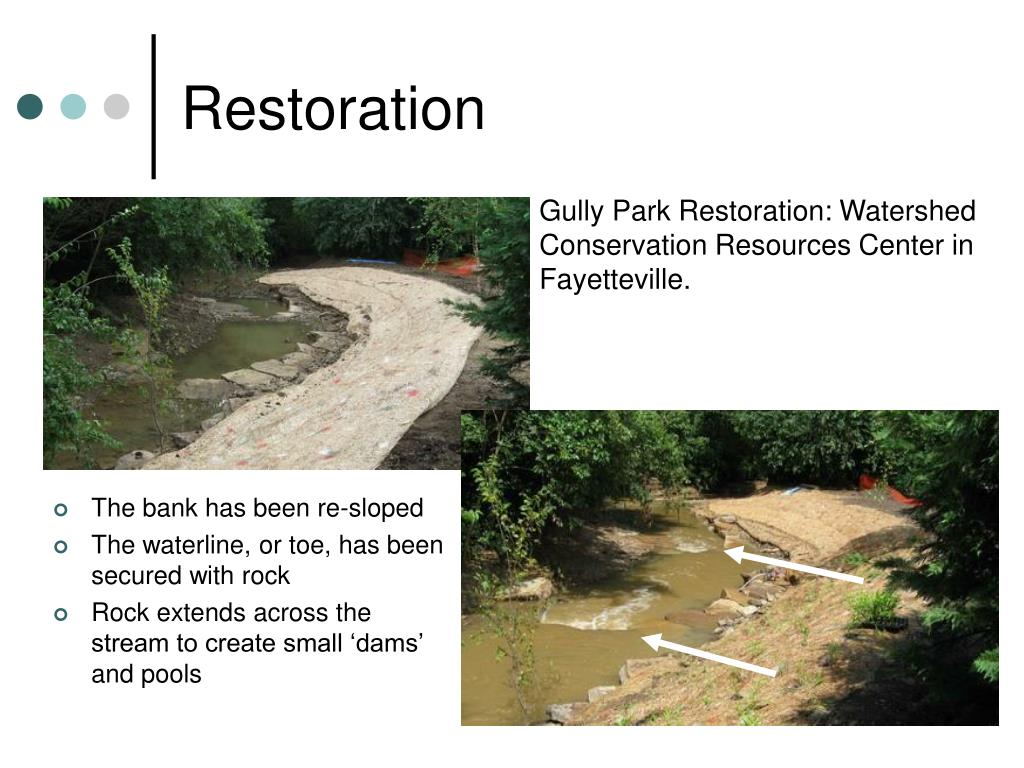 Restoration

Gully Park Restoration: Watershed Conservation Resources Center in Fayetteville.

The bank has been re-sloped

The waterline, or toe, has been secured with rock

Rock extends across the stream to create small ‘dams’ and pools